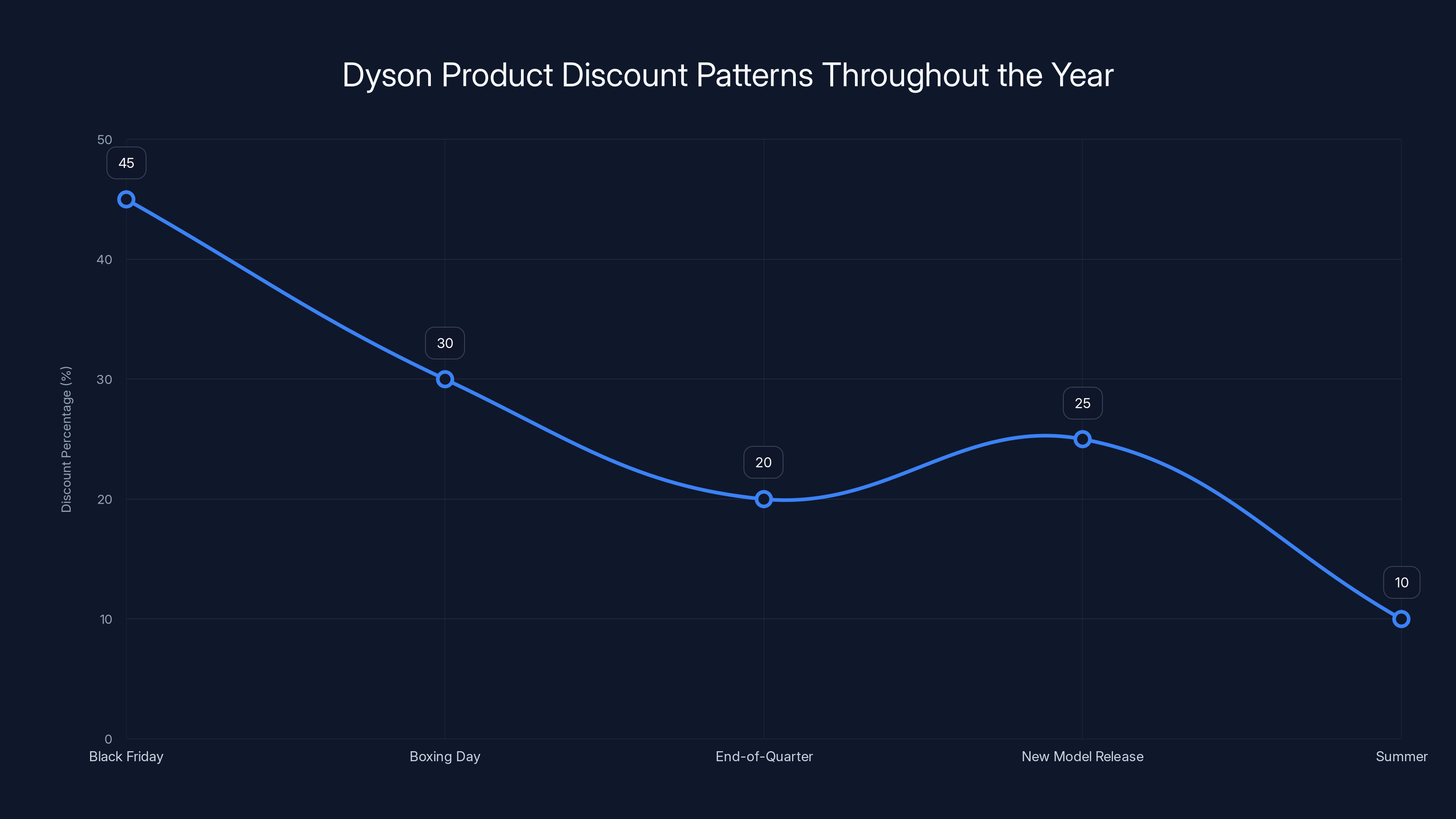 Dyson Product Discount Patterns Throughout the Year

Discount Percentage (%)

50
40
30
20
10
0

45
30
20
25
10

Black Friday
Boxing Day
End-of-Quarter
New Model Release
Summer